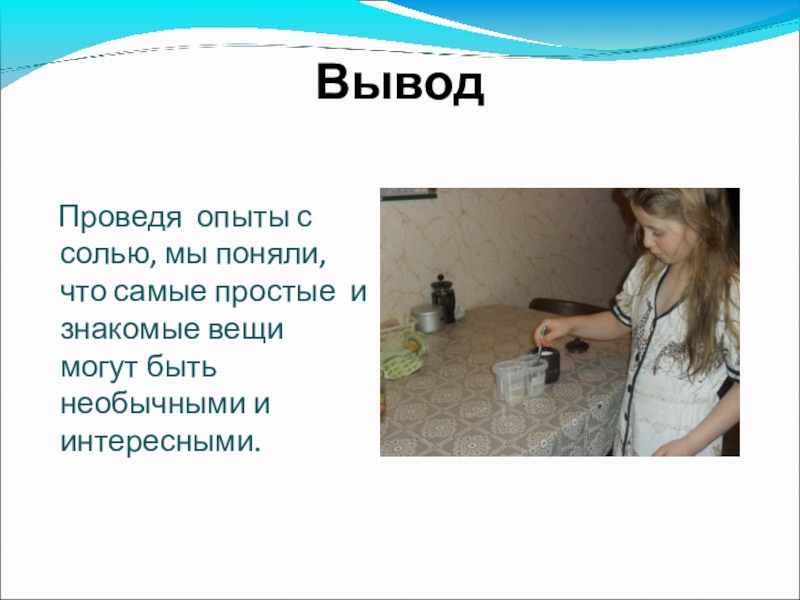 Вывод

Проведя опыты с солью, мы поняли, что самые простые и знакомые вещи могут быть необычными и интересными.